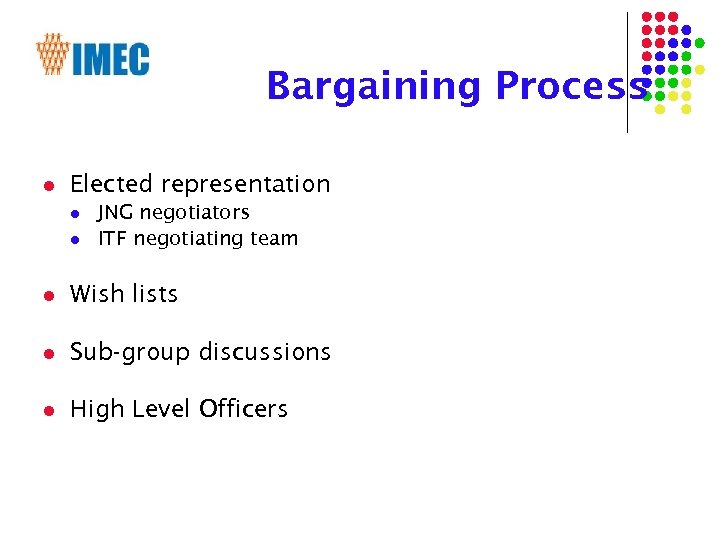 IMEC

Bargaining Process

- Elected representation
  - JNG negotiators
  - ITF negotiating team

- Wish lists

- Sub-group discussions

- High Level Officers